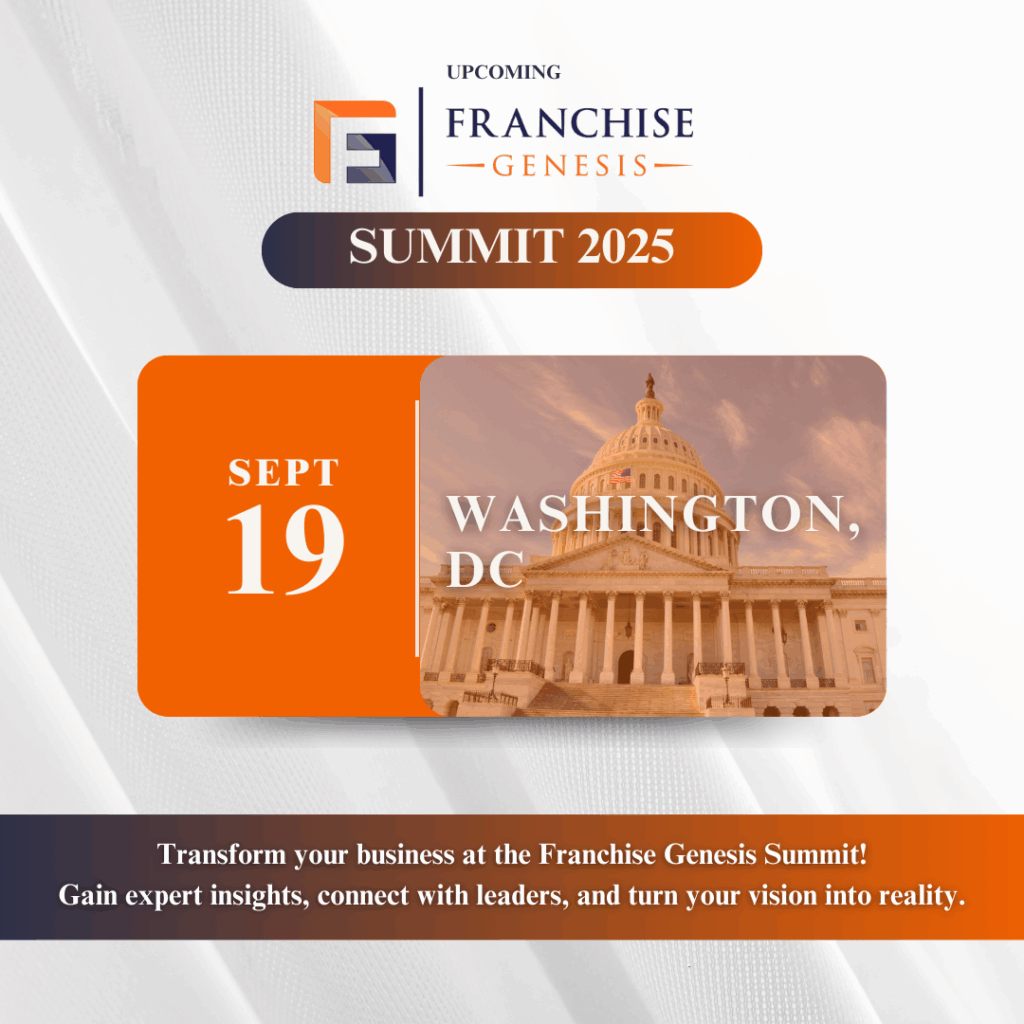 UPCOMING

FRANCHISE
GENESIS

SUMMIT 2025

SEPT
19

WASHINGTON, DC

Transform your business at the Franchise Genesis Summit!
Gain expert insights, connect with leaders, and turn your vision into reality.